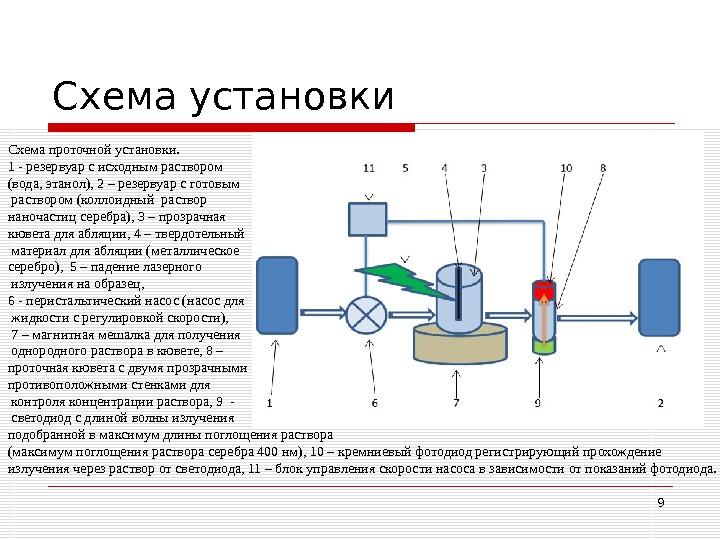 Схема установки

Схема проточной установки.
1 - резервуар с исходным раствором (вода, этанол), 2 – резервуар с готовым раствором (коллоидный раствор наночастиц серебра), 3 – прозрачная кювета для абляции, 4 – твердотельный материал для абляции (металлическое серебро), 5 – падение лазерного излучения на образец,
6 - перистальтический насос (насос для жидкости с регулировкой скорости),
7 – магнитная мешалка для получения однородного раствора в кювете, 8 – проточная кювета с двумя прозрачными противоположными стенками для контроля концентрации раствора, 9 - светодиод с длиной волны излучения подобранной в максимум длины поглощения раствора (максимум поглощения раствора серебра 400 нм), 10 – кремниевый фотодиод регистрирующий прохождение излучения через раствор от светодиода, 11 – блок управления скорости насоса в зависимости от показаний фотодиода.

11 5 4 3 10 8

1 6 7 9 2

9